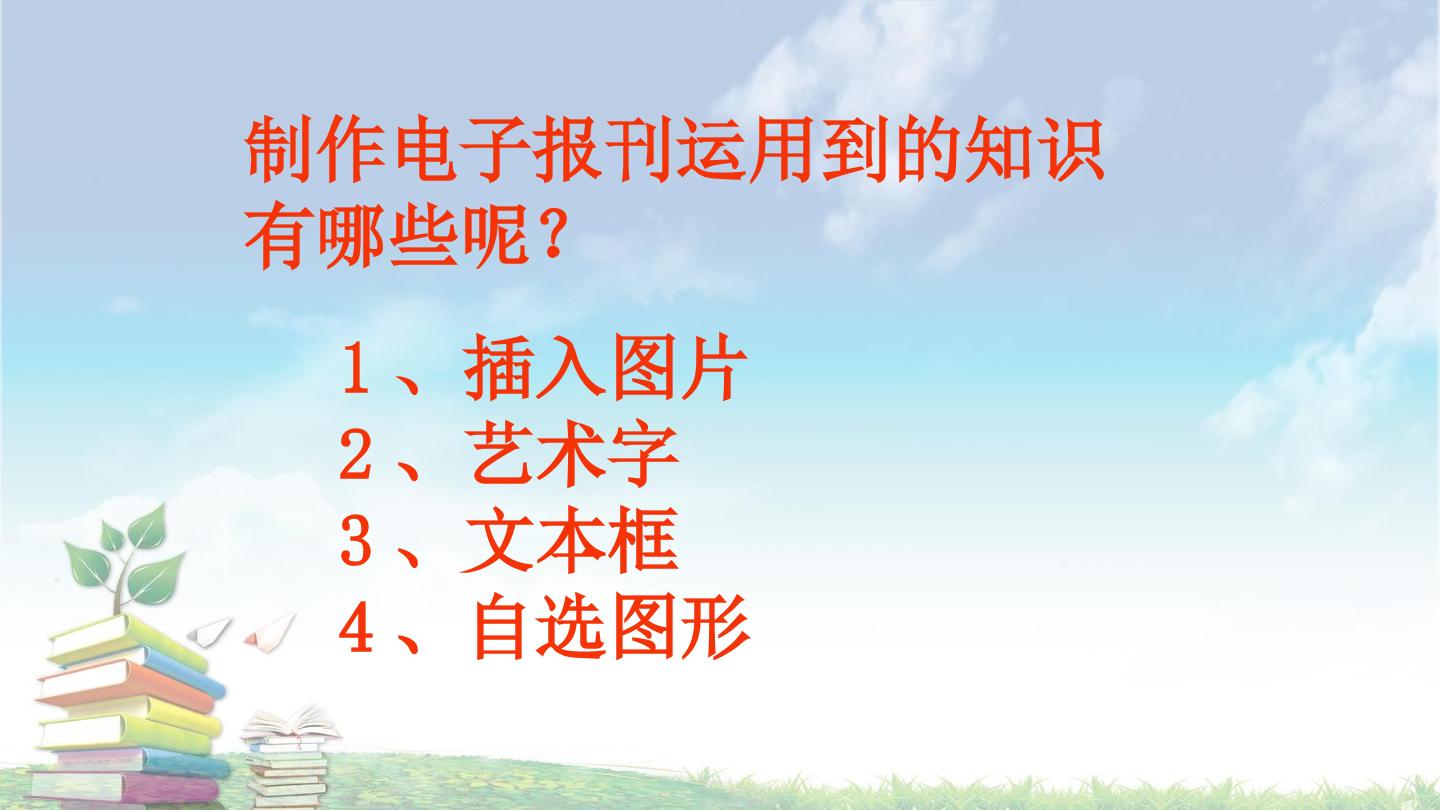 制作电子报刊运用到的知识有哪些呢？

1、插入图片
2、艺术字
3、文本框
4、自选图形